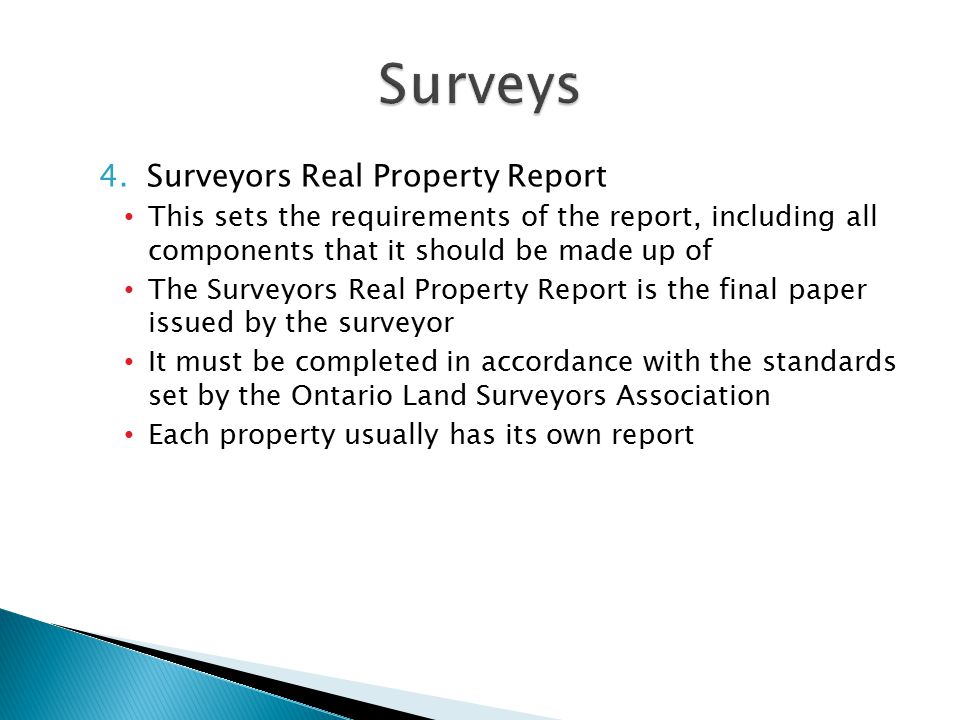 Surveys

4. Surveyors Real Property Report

• This sets the requirements of the report, including all components that it should be made up of
• The Surveyors Real Property Report is the final paper issued by the surveyor
• It must be completed in accordance with the standards set by the Ontario Land Surveyors Association
• Each property usually has its own report